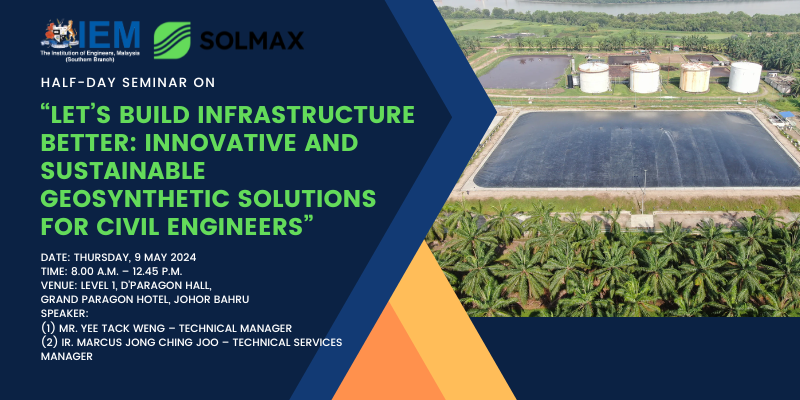 IEM
The Institution of Engineers, Malaysia (Southern Branch)

SOLMAX

HALF-DAY SEMINAR ON

"LET'S BUILD INFRASTRUCTURE BETTER: INNOVATIVE AND SUSTAINABLE GEOSYNTHETIC SOLUTIONS FOR CIVIL ENGINEERS"

DATE: THURSDAY, 9 MAY 2024
TIME: 8.00 A.M. – 12.45 P.M.
VENUE: LEVEL 1, D'PARAGON HALL, GRAND PARAGON HOTEL, JOHOR BAHRU
SPEAKER:
(1) MR. YEE TACK WENG – TECHNICAL MANAGER
(2) IR. MARCUS JONG CHING JOO – TECHNICAL SERVICES MANAGER